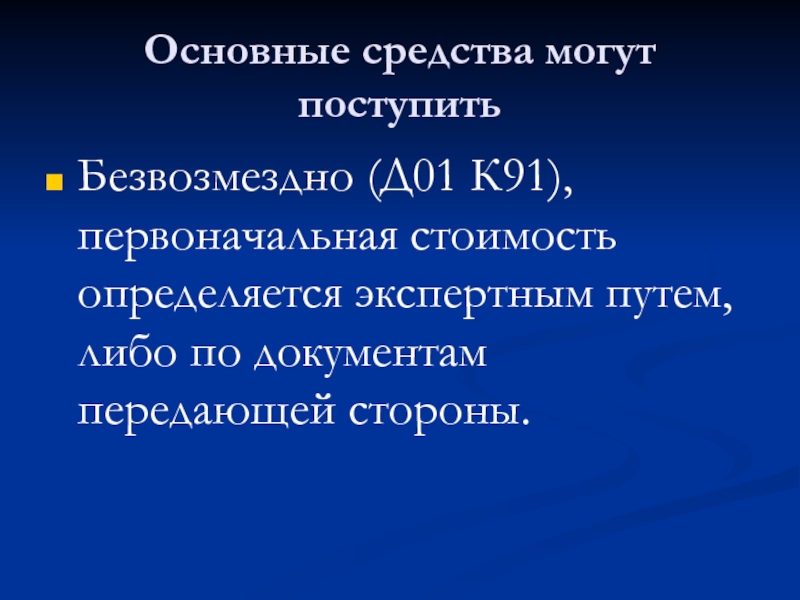 Основные средства могут поступить

Безвозмездно (Д01 К91), первоначальная стоимость определяется экспертным путем, либо по документам передающей стороны.